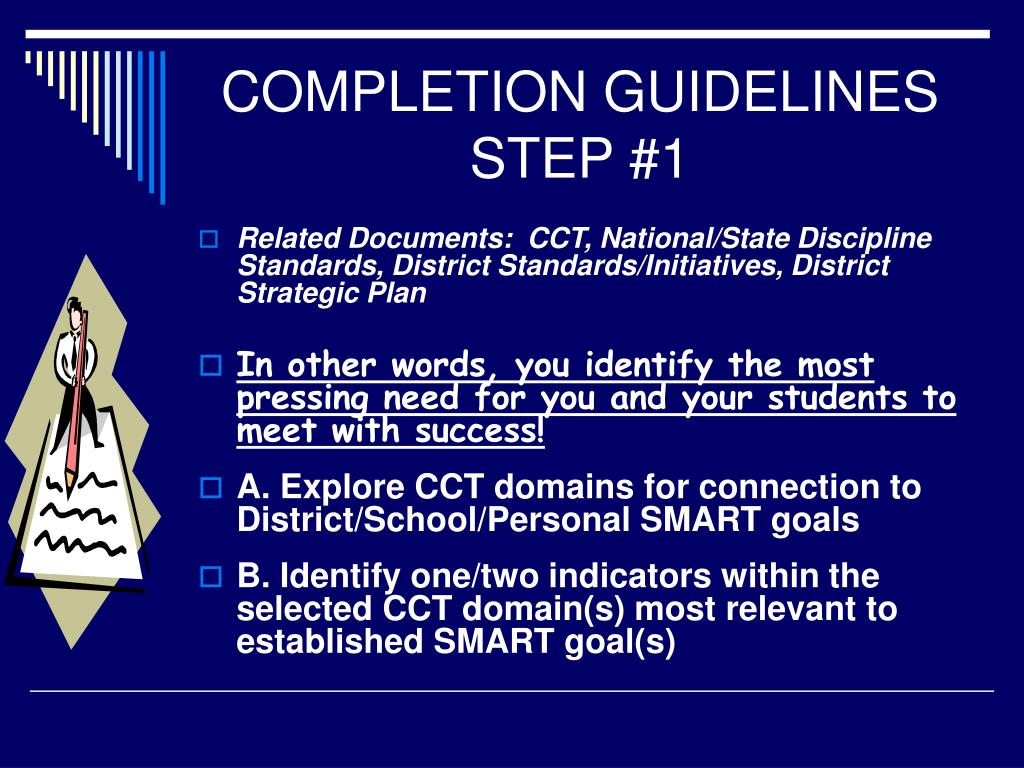 COMPLETION GUIDELINES STEP #1

Related Documents: CCT, National/State Discipline Standards, District Standards/Initiatives, District Strategic Plan

In other words, you identify the most pressing need for you and your students to meet with success!

A. Explore CCT domains for connection to District/School/Personal SMART goals

B. Identify one/two indicators within the selected CCT domain(s) most relevant to established SMART goal(s)